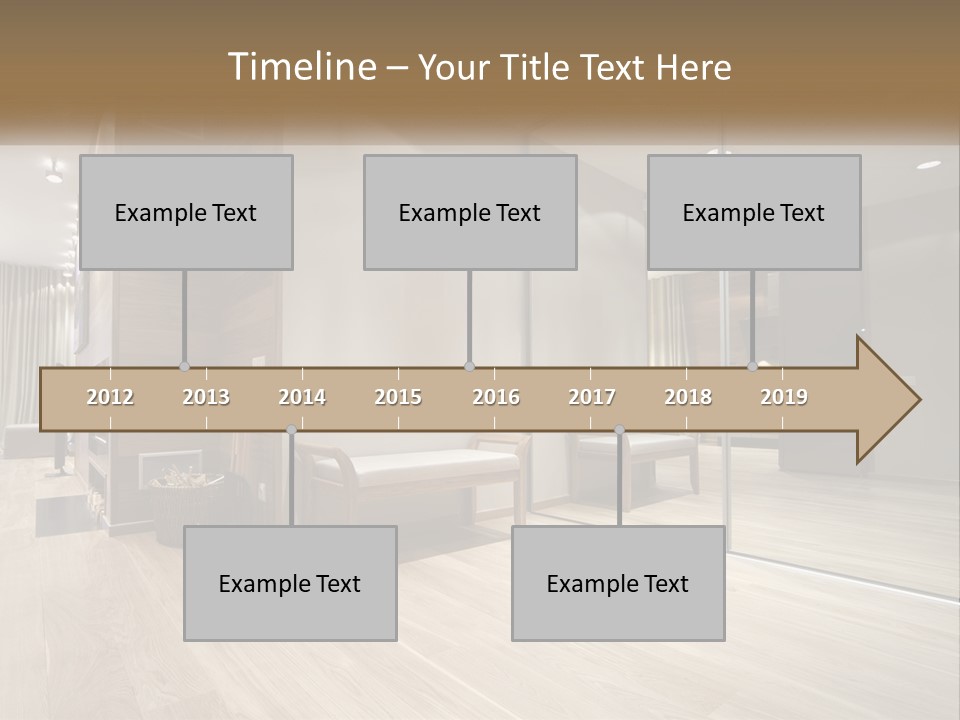 Timeline – Your Title Text Here

Example Text

Example Text

Example Text

2012 2013 2014 2015 2016 2017 2018 2019

Example Text

Example Text